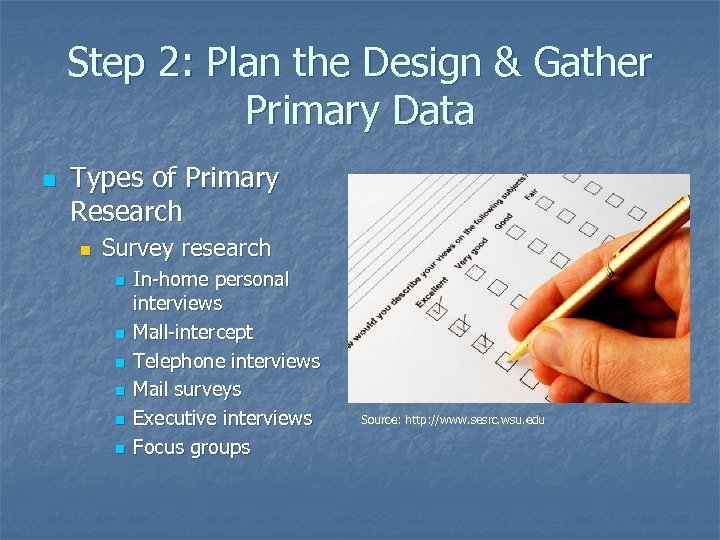 Step 2: Plan the Design & Gather Primary Data

Types of Primary Research
Survey research
In-home personal interviews
Mall-intercept
Telephone interviews
Mail surveys
Executive interviews
Focus groups

w would you describe your views on the following subjects?
Excellent
Very good
Good
Fair

Source: http://www.sesrc.wsu.edu